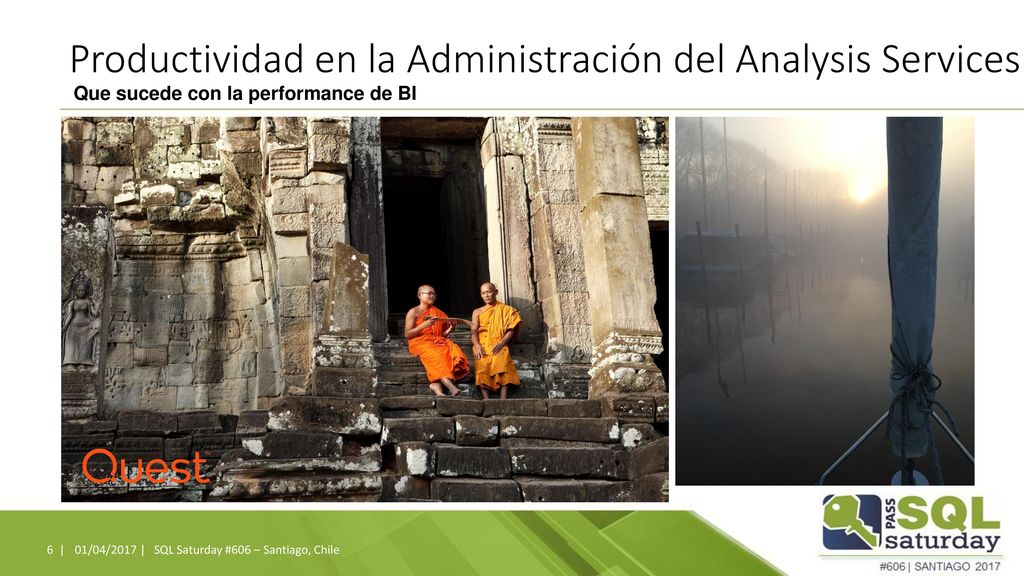 Productividad en la Administración del Analysis Services

Que sucede con la performance de BI

Quest

6 | 01/04/2017 | SQL Saturday #606 – Santiago, Chile

PASS SQL saturday

#606 | SANTIAGO 2017